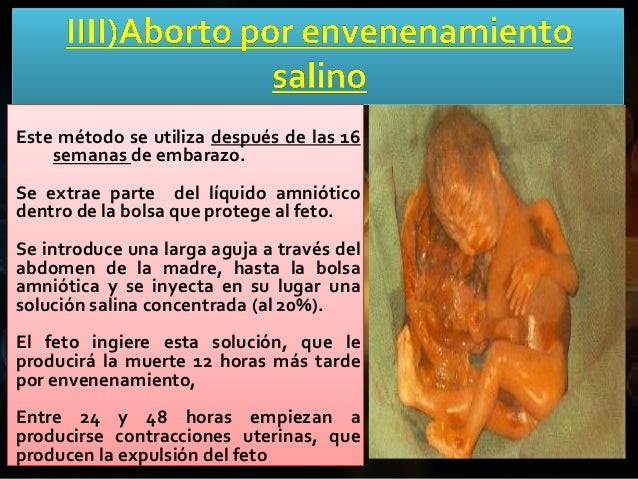 IIII)Aborto por envenenamiento salino

Este método se utiliza después de las 16 semanas de embarazo.

Se extrae parte del líquido amniótico dentro de la bolsa que protege al feto.

Se introduce una larga aguja a través del abdomen de la madre, hasta la bolsa amniótica y se inyecta en su lugar una solución salina concentrada (al 20%).

El feto ingiere esta solución, que le producirá la muerte 12 horas más tarde por envenenamiento,

Entre 24 y 48 horas empiezan a producirse contracciones uterinas, que producen la expulsión del feto